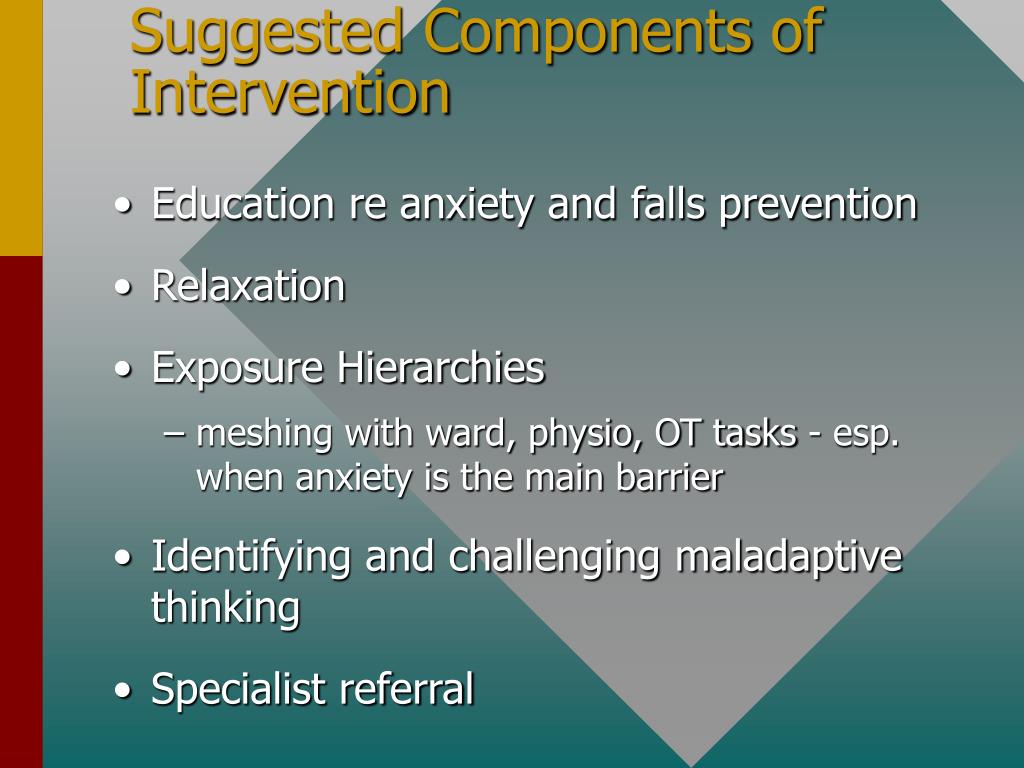 Suggested Components of Intervention

• Education re anxiety and falls prevention

• Relaxation

• Exposure Hierarchies

– meshing with ward, physio, OT tasks - esp. when anxiety is the main barrier

• Identifying and challenging maladaptive thinking

• Specialist referral